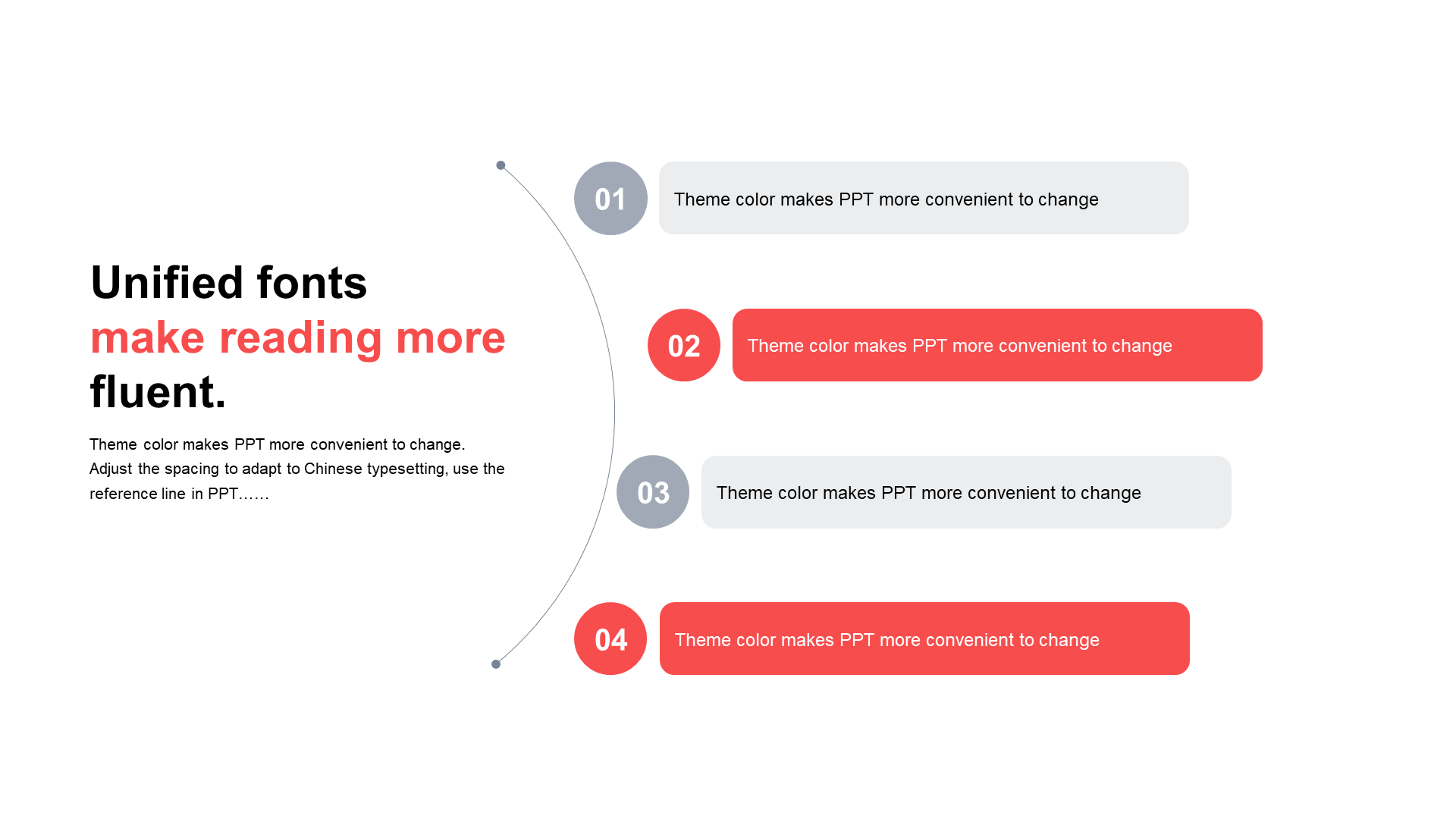 Unified fonts make reading more fluent.

Theme color makes PPT more convenient to change. Adjust the spacing to adapt to Chinese typesetting, use the reference line in PPT……

01 Theme color makes PPT more convenient to change

02 Theme color makes PPT more convenient to change

03 Theme color makes PPT more convenient to change

04 Theme color makes PPT more convenient to change